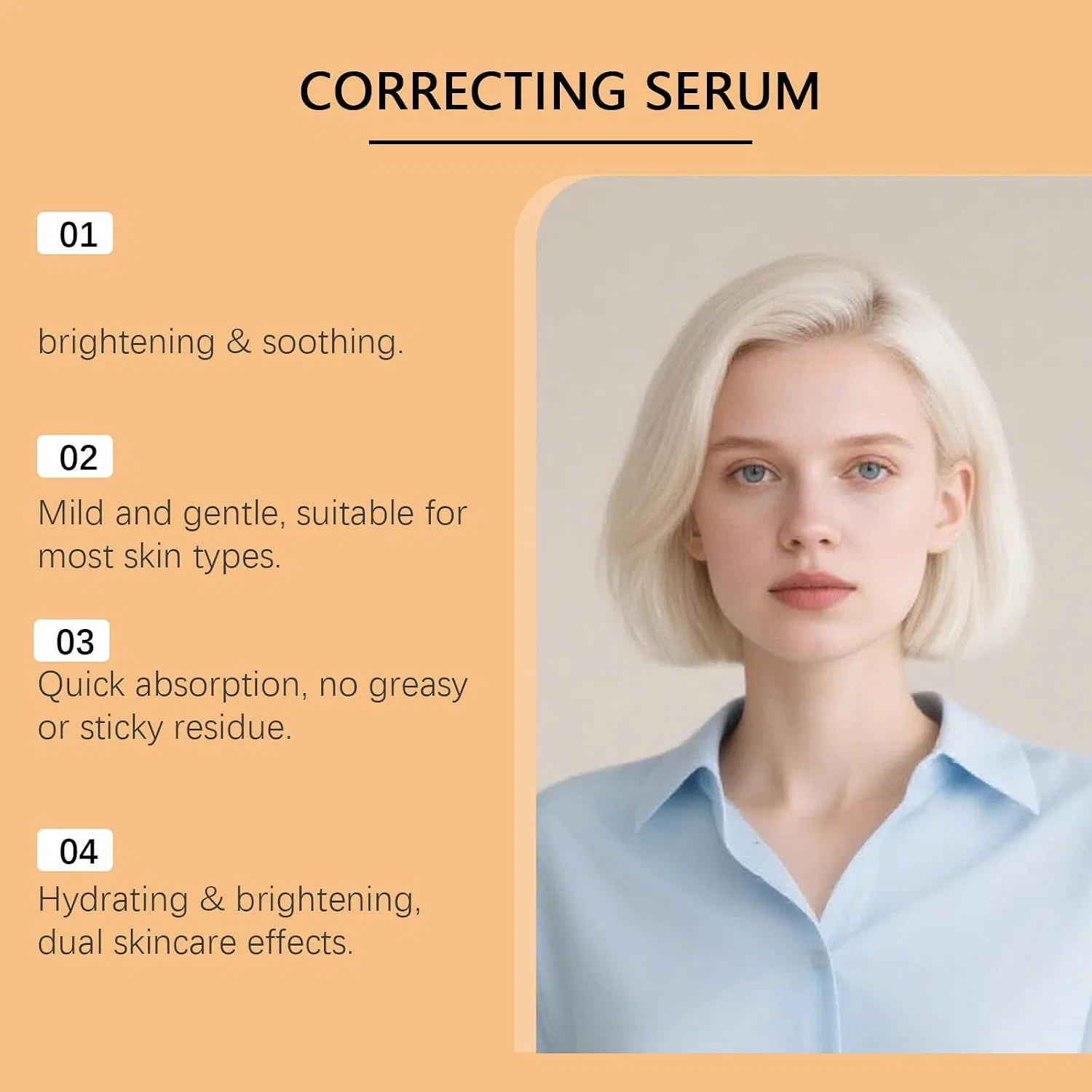 CORRECTING SERUM

01

brightening & soothing.

02

Mild and gentle, suitable for most skin types.

03

Quick absorption, no greasy or sticky residue.

04

Hydrating & brightening, dual skincare effects.